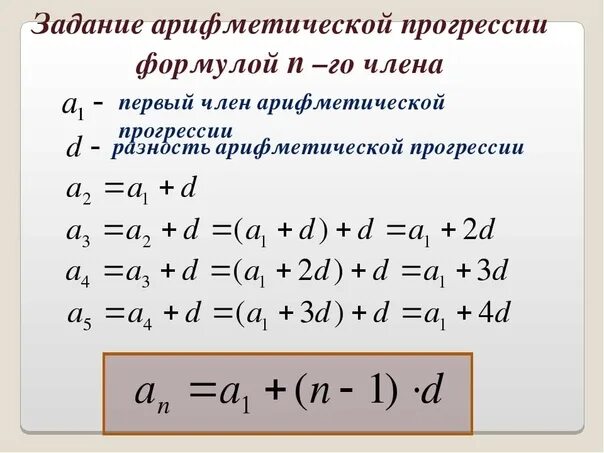 Задание арифметической прогрессии формулой n –го члена

$a_1$ - первый член арифметической прогрессии

$d$ - разность арифметической прогрессии

$a_2 = a_1 + d$

$a_3 = a_2 + d = (a_1 + d) + d = a_1 + 2d$

$a_4 = a_3 + d = (a_1 + 2d) + d = a_1 + 3d$

$a_5 = a_4 + d = (a_1 + 3d) + d = a_1 + 4d$

$a_n = a_1 + (n - 1) \cdot d$